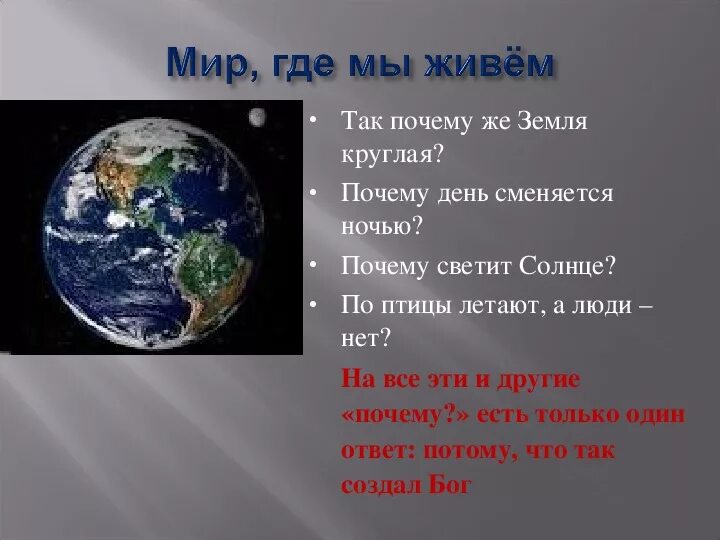 Мир, где мы живём

• Так почему же Земля круглая?
• Почему день сменяется ночью?
• Почему светит Солнце?
• По птицы летают, а люди – нет?

На все эти и другие «почему?» есть только один ответ: потому, что так создал Бог